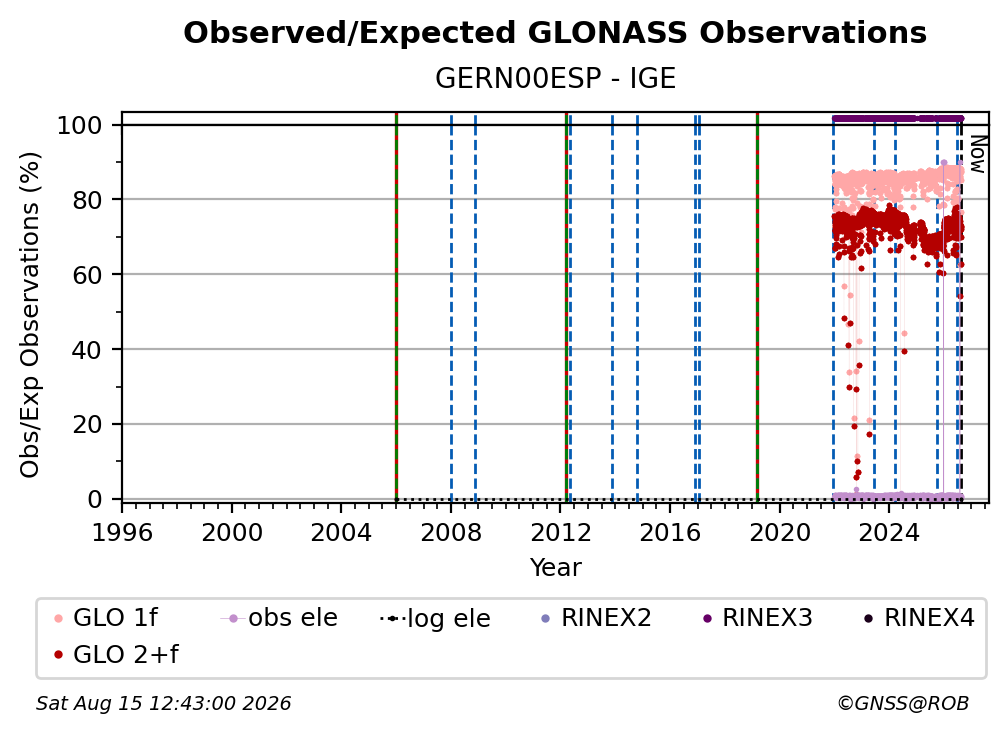 Observed/Expected GLONASS Observations
GERN00ESP - IGE

Obs/Exp Observations (%)
100
80
60
40
20
0

Now

1996 2000 2004 2008 2012 2016 2020 2024
Year

GLO 1f
obs ele
log ele
RINEX2
RINEX3
RINEX4
GLO 2+f

Sat Aug 15 12:43:00 2026
©GNSS@ROB